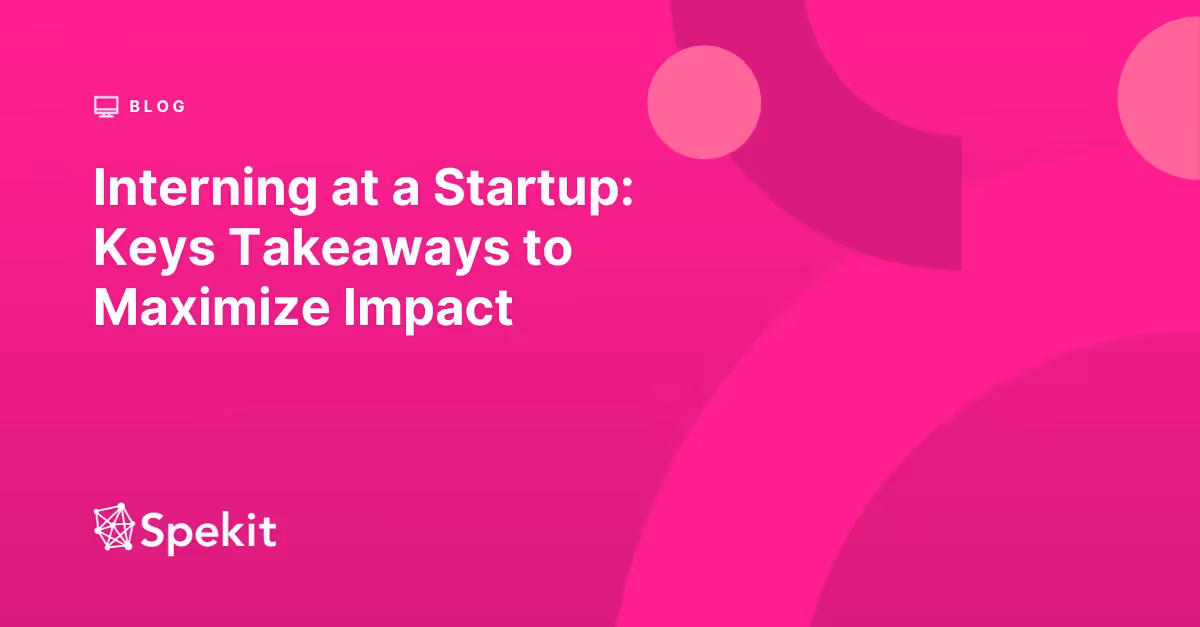 BLOG

Interning at a Startup: Keys Takeaways to Maximize Impact

Spekit